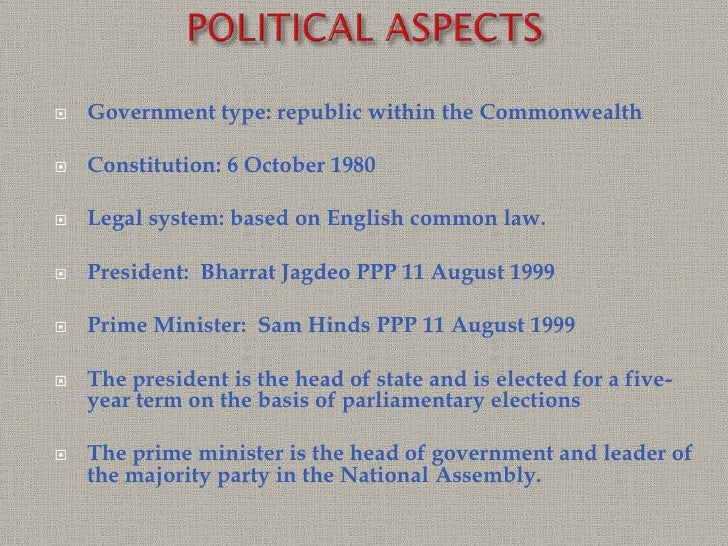 POLITICAL ASPECTS

Government type: republic within the Commonwealth

Constitution: 6 October 1980

Legal system: based on English common law.

President: Bharrat Jagdeo PPP 11 August 1999

Prime Minister: Sam Hinds PPP 11 August 1999

The president is the head of state and is elected for a five-year term on the basis of parliamentary elections

The prime minister is the head of government and leader of the majority party in the National Assembly.